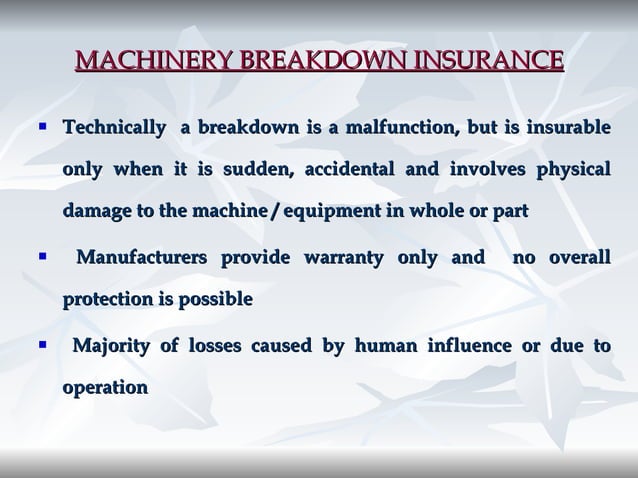 MACHINERY BREAKDOWN INSURANCE

▪ Technically a breakdown is a malfunction, but is insurable only when it is sudden, accidental and involves physical damage to the machine / equipment in whole or part

▪ Manufacturers provide warranty only and no overall protection is possible

▪ Majority of losses caused by human influence or due to operation